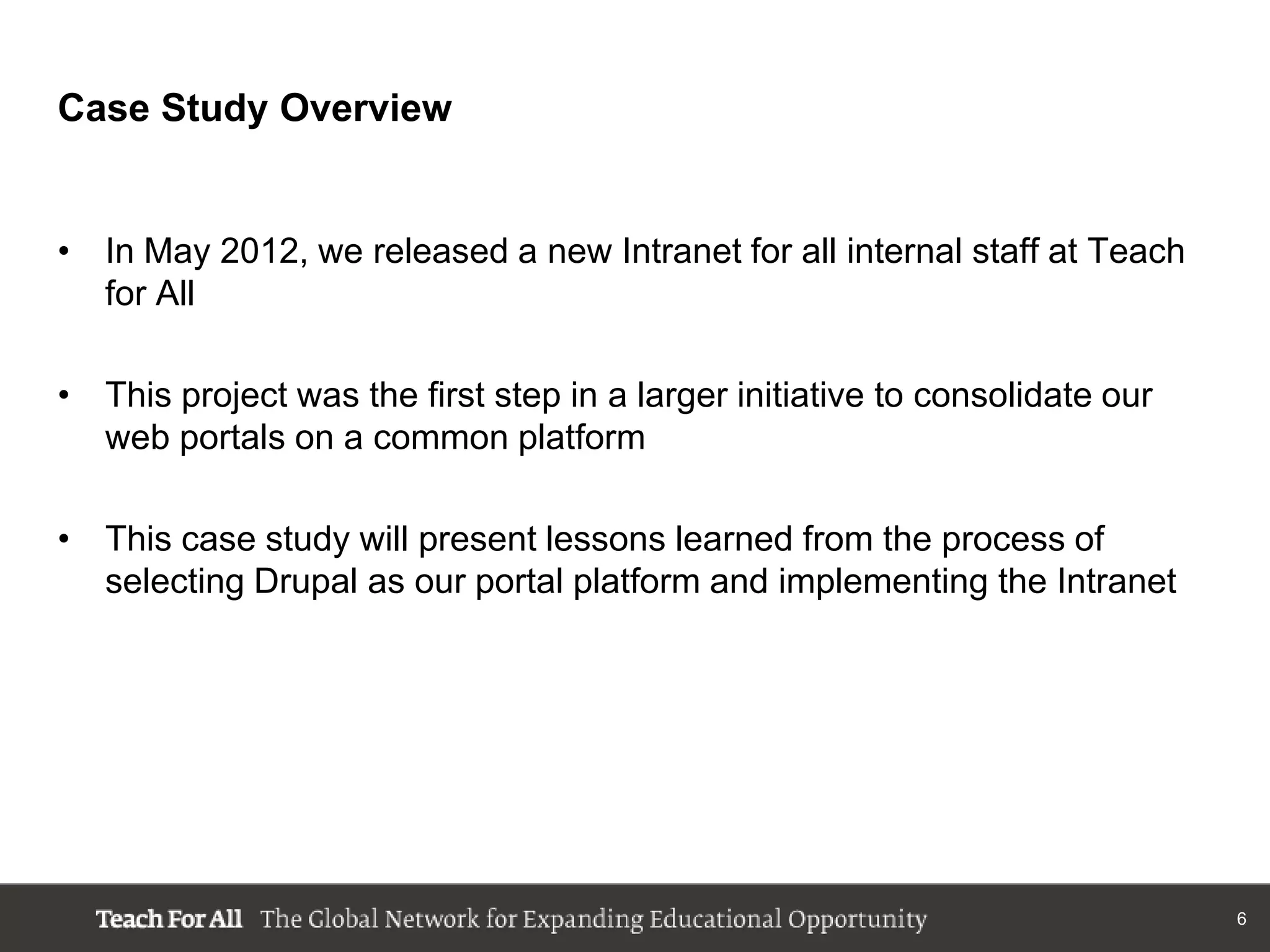 Case Study Overview

• In May 2012, we released a new Intranet for all internal staff at Teach for All

• This project was the first step in a larger initiative to consolidate our web portals on a common platform

• This case study will present lessons learned from the process of selecting Drupal as our portal platform and implementing the Intranet

Teach For All The Global Network for Expanding Educational Opportunity

6